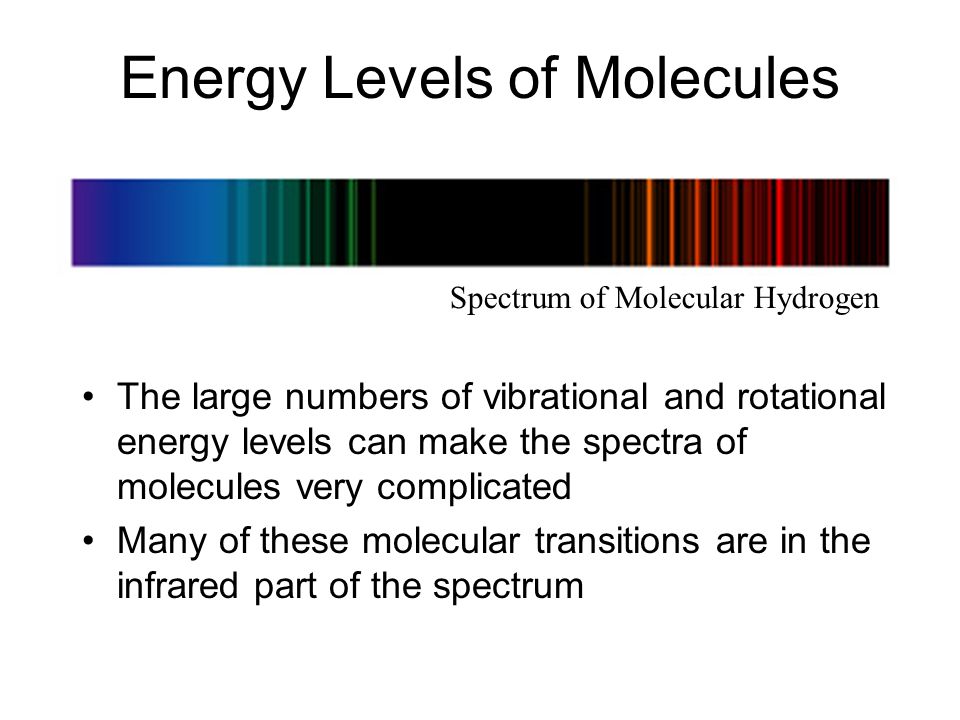 Energy Levels of Molecules

Spectrum of Molecular Hydrogen

• The large numbers of vibrational and rotational energy levels can make the spectra of molecules very complicated

• Many of these molecular transitions are in the infrared part of the spectrum